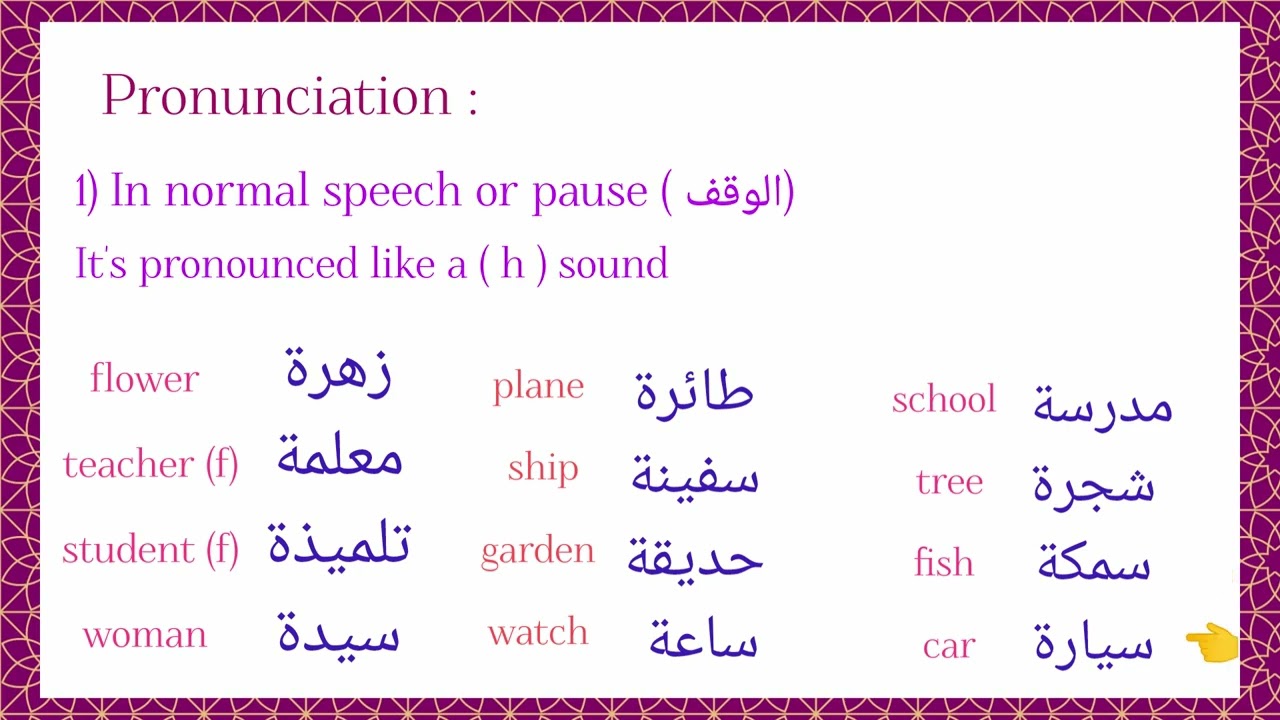 Pronunciation :

1) In normal speech or pause ( الوقف)

It's pronounced like a ( h ) sound

flower زهرة
teacher (f) معلمة
student (f) تلميذة
woman سيدة

plane طائرة
ship سفينة
garden حديقة
watch ساعة

school مدرسة
tree شجرة
fish سمكة
car سيارة